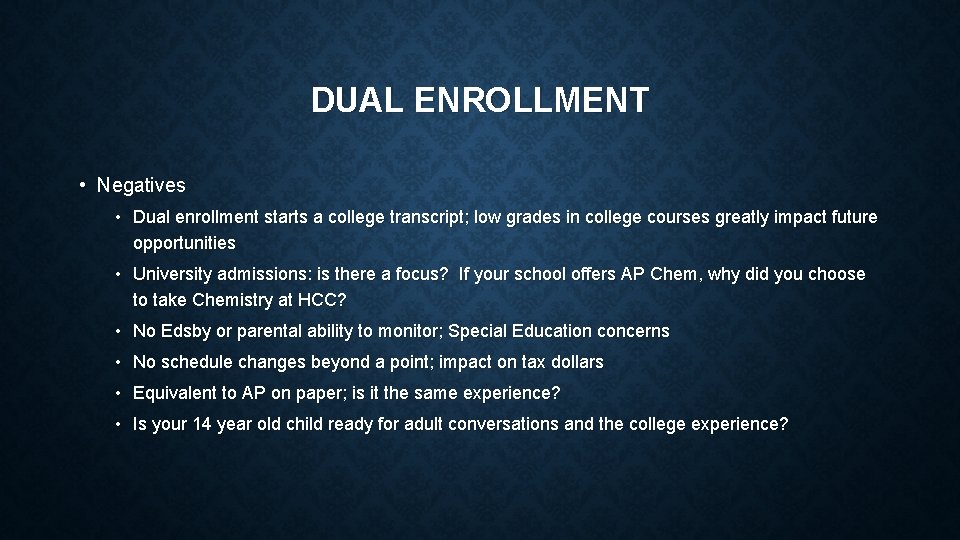 DUAL ENROLLMENT

• Negatives

• Dual enrollment starts a college transcript; low grades in college courses greatly impact future opportunities

• University admissions: is there a focus? If your school offers AP Chem, why did you choose to take Chemistry at HCC?

• No Edsby or parental ability to monitor; Special Education concerns

• No schedule changes beyond a point; impact on tax dollars

• Equivalent to AP on paper; is it the same experience?

• Is your 14 year old child ready for adult conversations and the college experience?